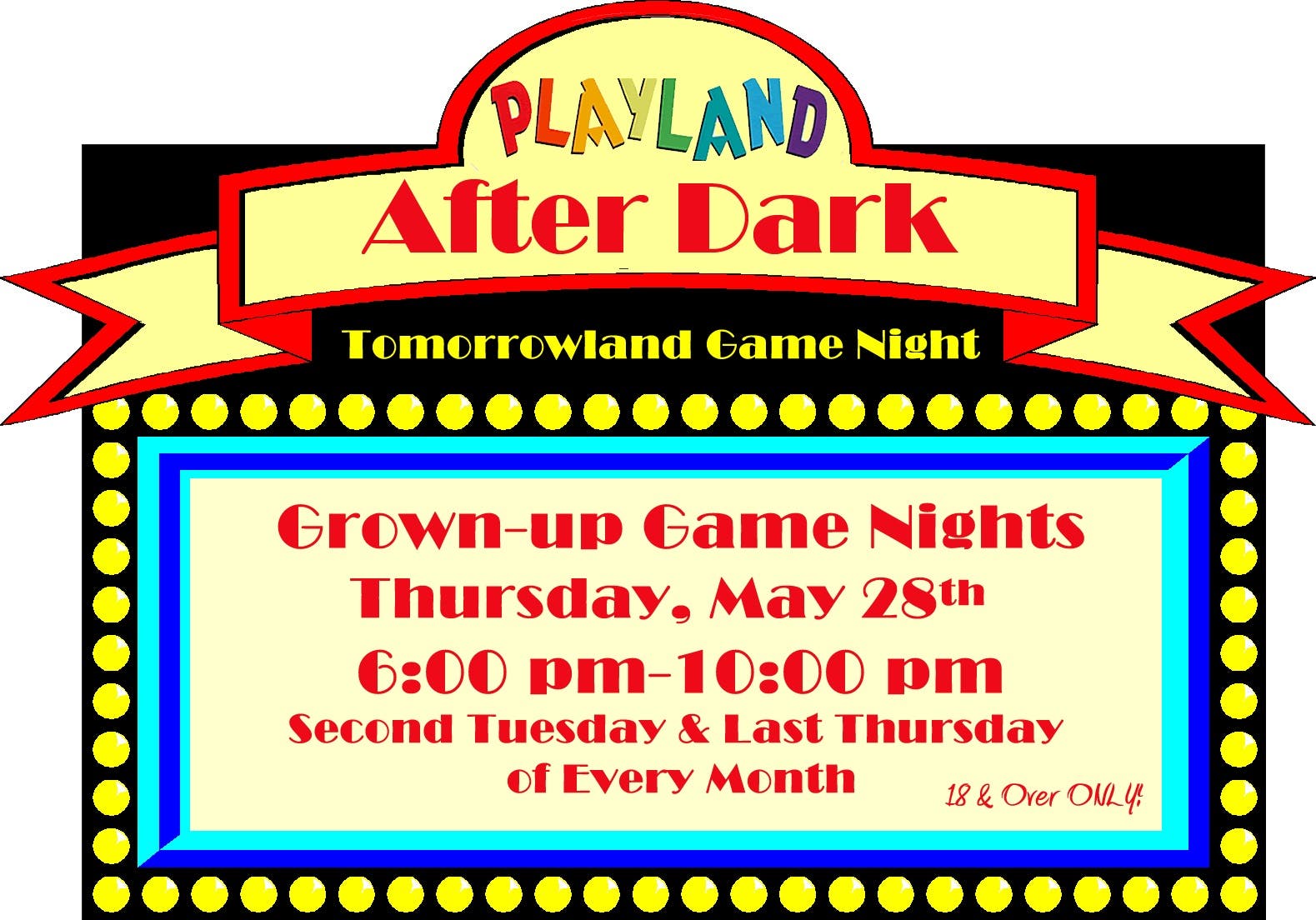 PLAYLAND
After Dark
Tomorrowland Game Night

Grown-up Game Nights
Thursday, May 28th
6:00 pm-10:00 pm
Second Tuesday & Last Thursday of Every Month

18 & Over ONLY!